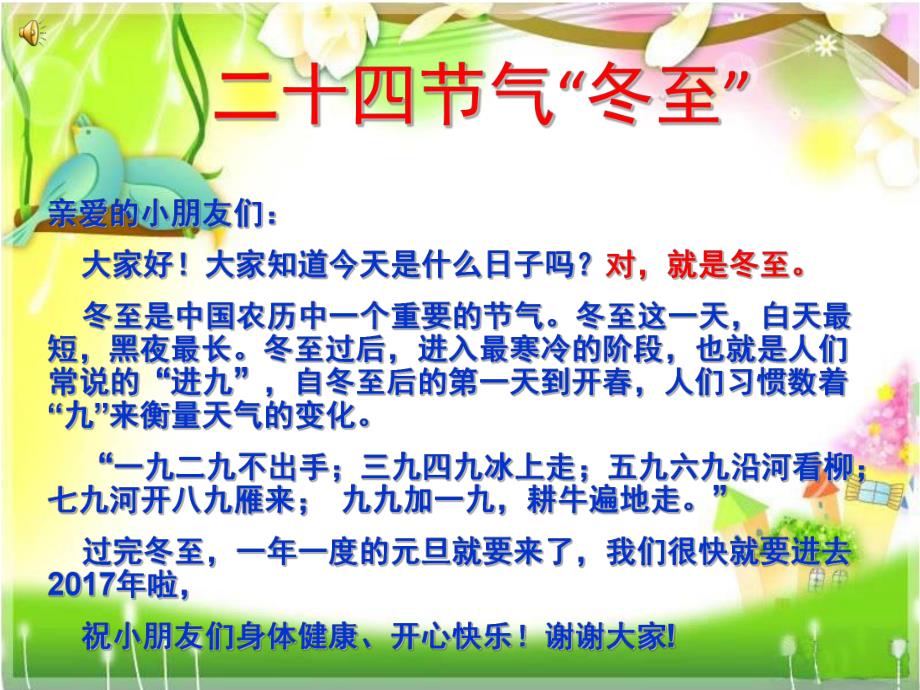 二十四节气“冬至”

亲爱的小朋友们：

大家好！大家知道今天是什么日子吗？对，就是冬至。

冬至是中国农历中一个重要的节气。冬至这一天，白天最短，黑夜最长。冬至过后，进入最寒冷的阶段，也就是人们常说的“进九”，自冬至后的第一天到开春，人们习惯数着“九”来衡量天气的变化。

“一九二九不出手；三九四九冰上走；五九六九沿河看柳；七九河开八九雁来； 九九加一九，耕牛遍地走。”

过完冬至，一年一度的元旦就要来了，我们很快就要进去2017年啦，

祝小朋友们身体健康、开心快乐！谢谢大家!